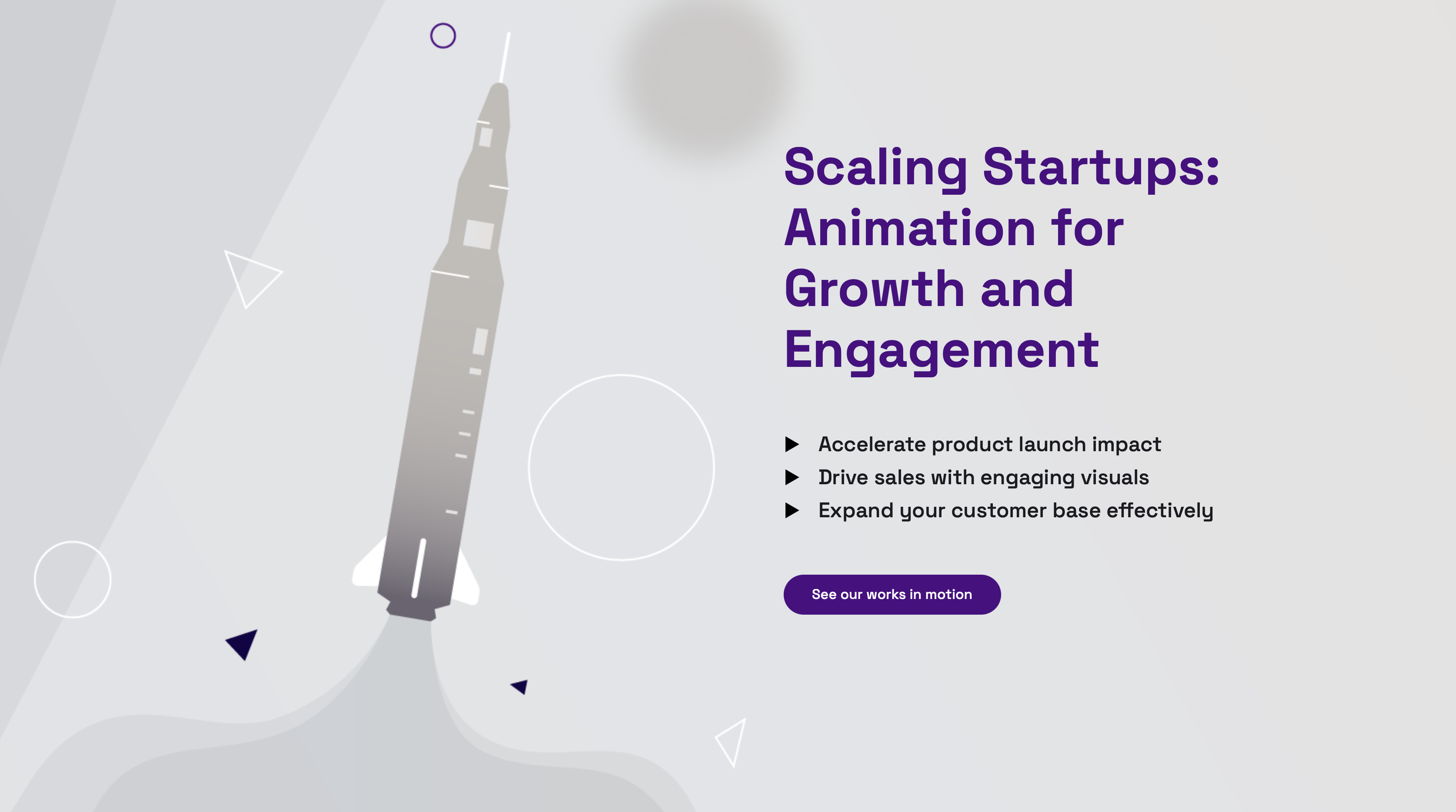 Scaling Startups: Animation for Growth and Engagement

▶ Accelerate product launch impact
▶ Drive sales with engaging visuals
▶ Expand your customer base effectively

See our works in motion